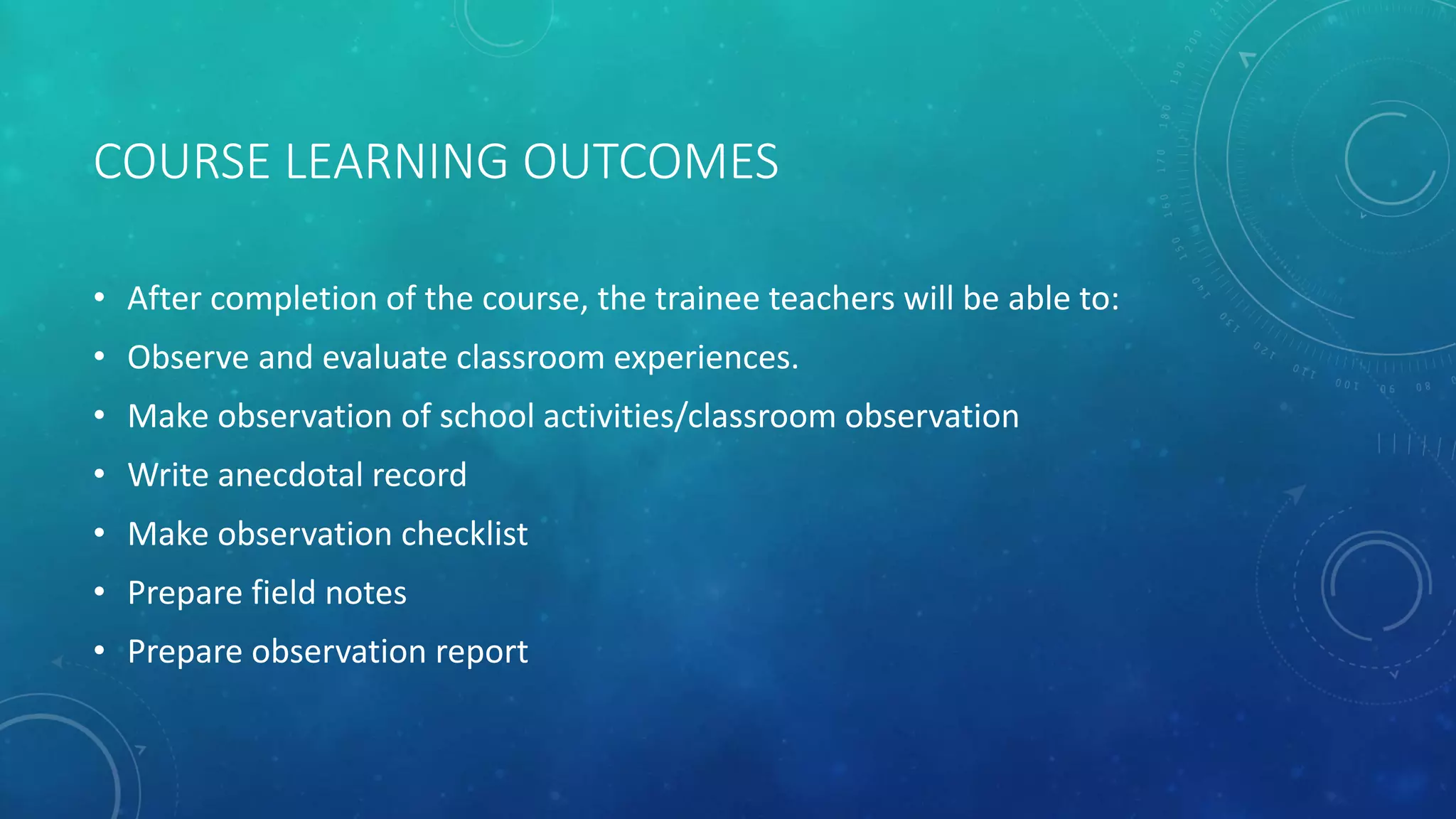 COURSE LEARNING OUTCOMES

• After completion of the course, the trainee teachers will be able to:
• Observe and evaluate classroom experiences.
• Make observation of school activities/classroom observation
• Write anecdotal record
• Make observation checklist
• Prepare field notes
• Prepare observation report